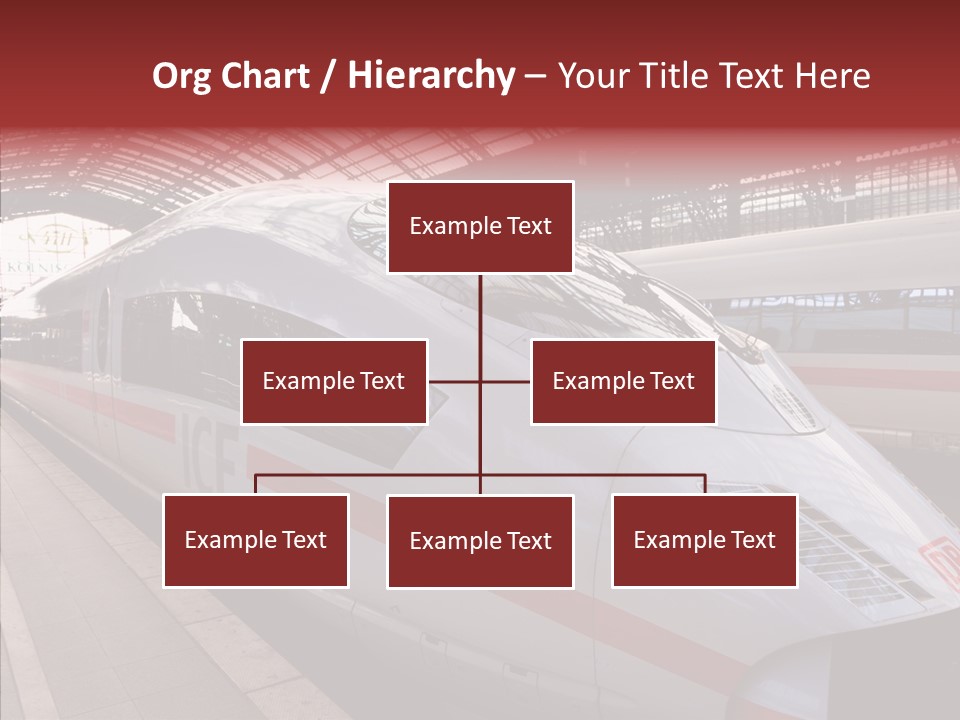 Org Chart / Hierarchy – Your Title Text Here

Example Text

Example Text

Example Text

Example Text

Example Text

Example Text

ICE